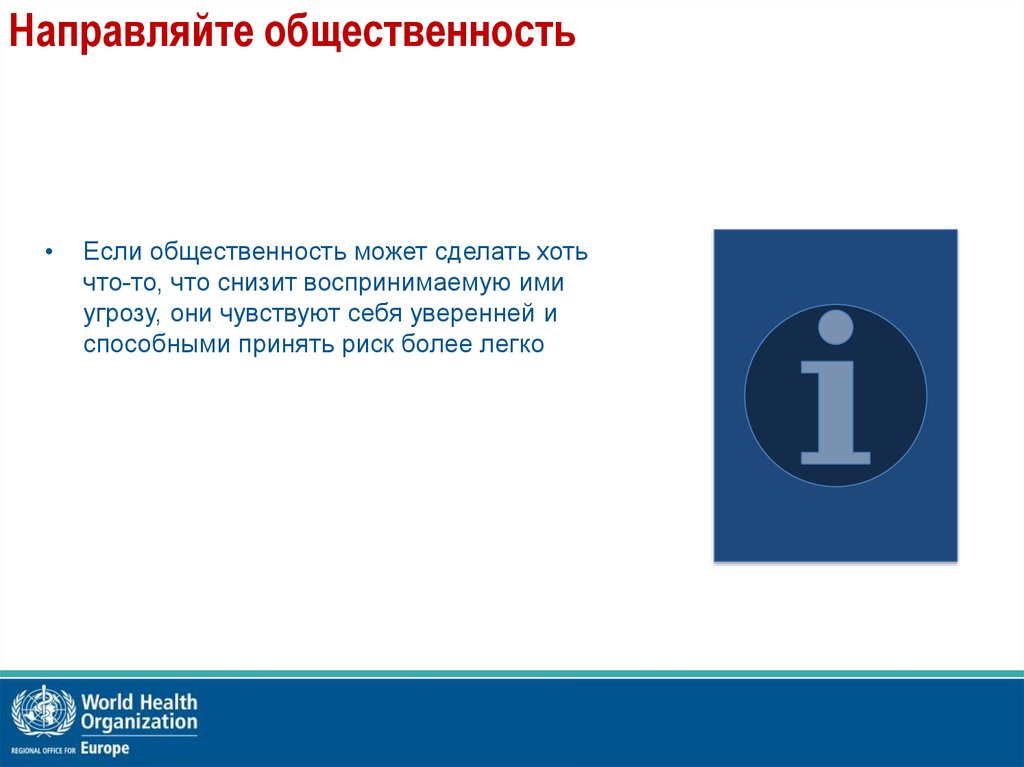 Направляйте общественность

• Если общественность может сделать хоть что-то, что снизит воспринимаемую ими угрозу, они чувствуют себя уверенней и способными принять риск более легко

i

World Health Organization
REGIONAL OFFICE FOR Europe